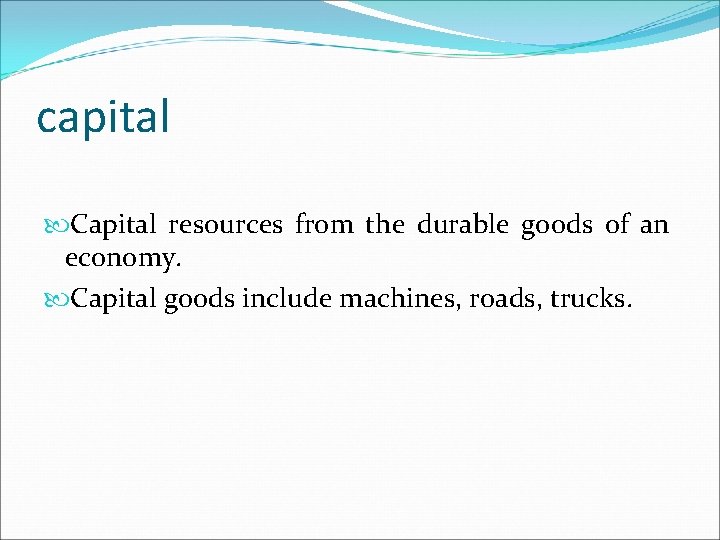 capital

Capital resources from the durable goods of an economy.

Capital goods include machines, roads, trucks.